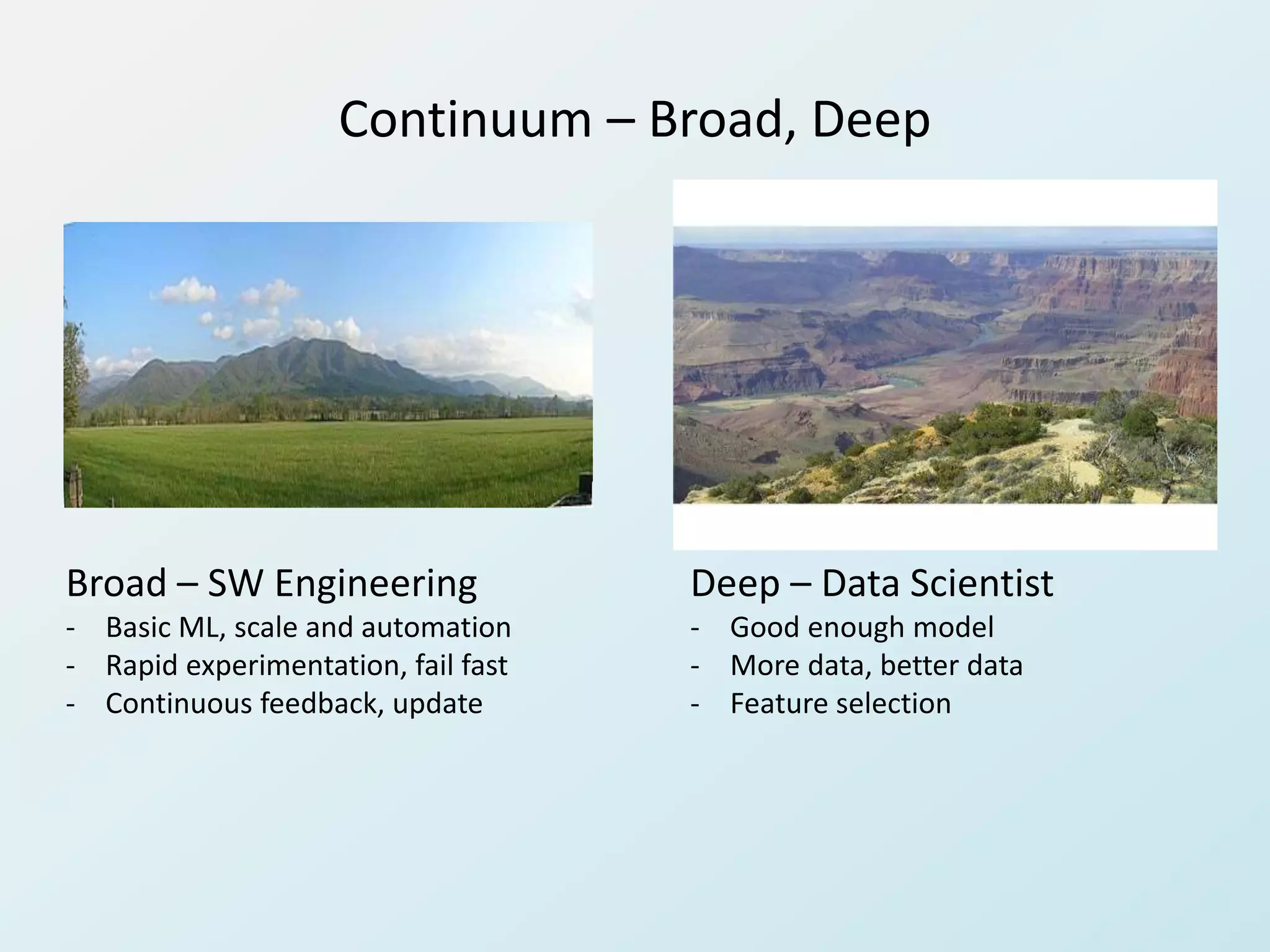 Continuum – Broad, Deep

Broad – SW Engineering
- Basic ML, scale and automation
- Rapid experimentation, fail fast
- Continuous feedback, update

Deep – Data Scientist
- Good enough model
- More data, better data
- Feature selection